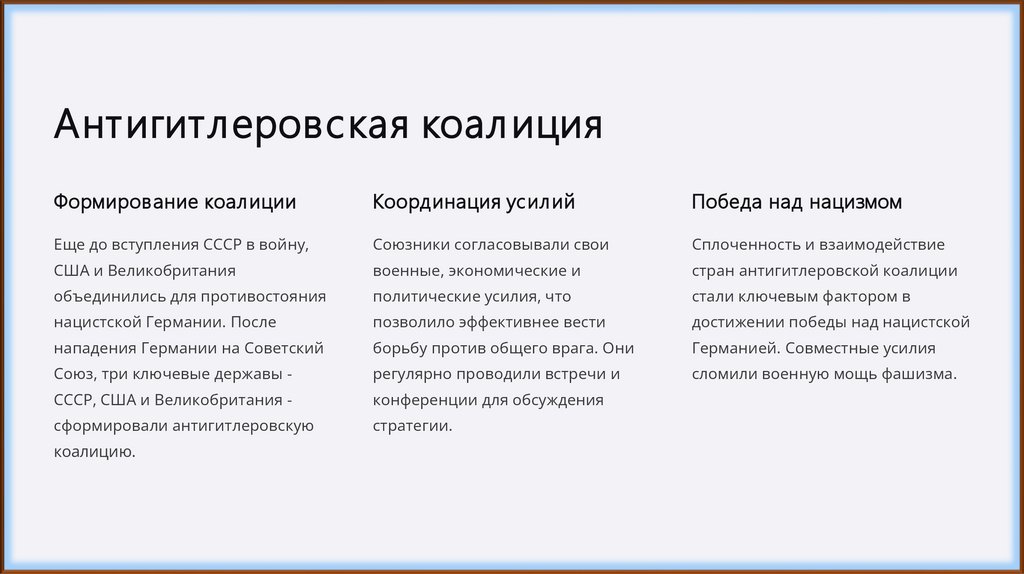 Антигитлеровская коалиция

Формирование коалиции

Еще до вступления СССР в войну, США и Великобритания объединились для противостояния нацистской Германии. После нападения Германии на Советский Союз, три ключевые державы - СССР, США и Великобритания - сформировали антигитлеровскую коалицию.

Координация усилий

Союзники согласовывали свои военные, экономические и политические усилия, что позволило эффективнее вести борьбу против общего врага. Они регулярно проводили встречи и конференции для обсуждения стратегии.

Победа над нацизмом

Сплоченность и взаимодействие стран антигитлеровской коалиции стали ключевым фактором в достижении победы над нацистской Германией. Совместные усилия сломили военную мощь фашизма.